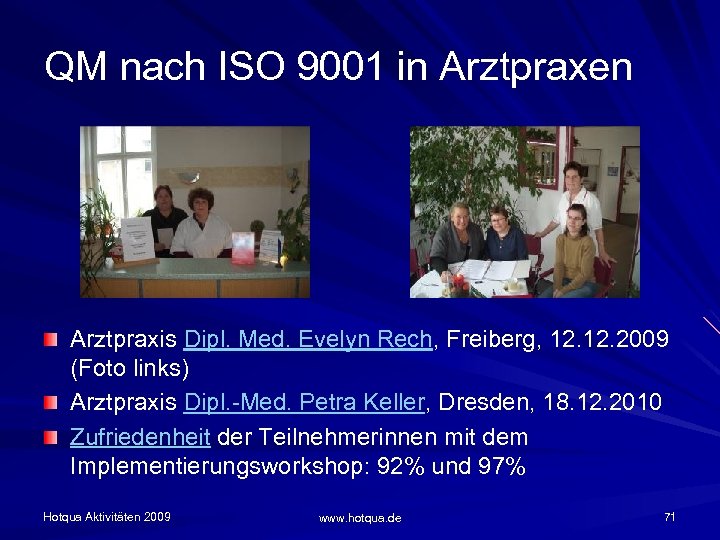 QM nach ISO 9001 in Arztpraxen

Arztpraxis Dipl. Med. Evelyn Rech, Freiberg, 12.12.2009 (Foto links)

Arztpraxis Dipl.-Med. Petra Keller, Dresden, 18.12.2010

Zufriedenheit der Teilnehmerinnen mit dem Implementierungsworkshop: 92% und 97%

Hotqua Aktivitäten 2009

www.hotqua.de

71